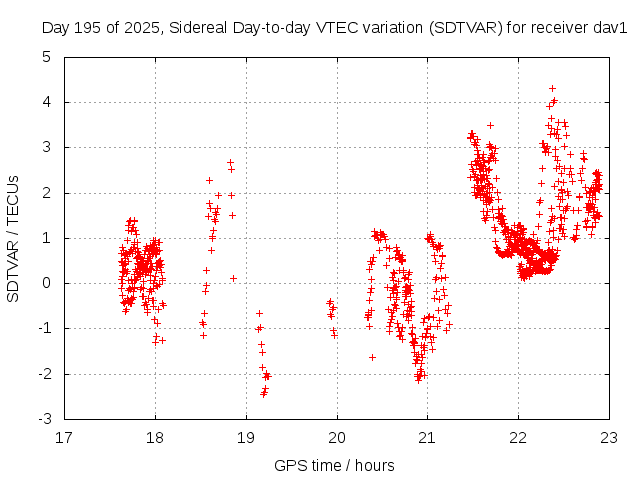 Day 195 of 2025, Sidereal Day-to-day VTEC variation (SDTVAR) for receiver dav1

SDTVAR / TECUs

5
4
3
2
1
0
-1
-2
-3

17
18
19
20
21
22
23

GPS time / hours